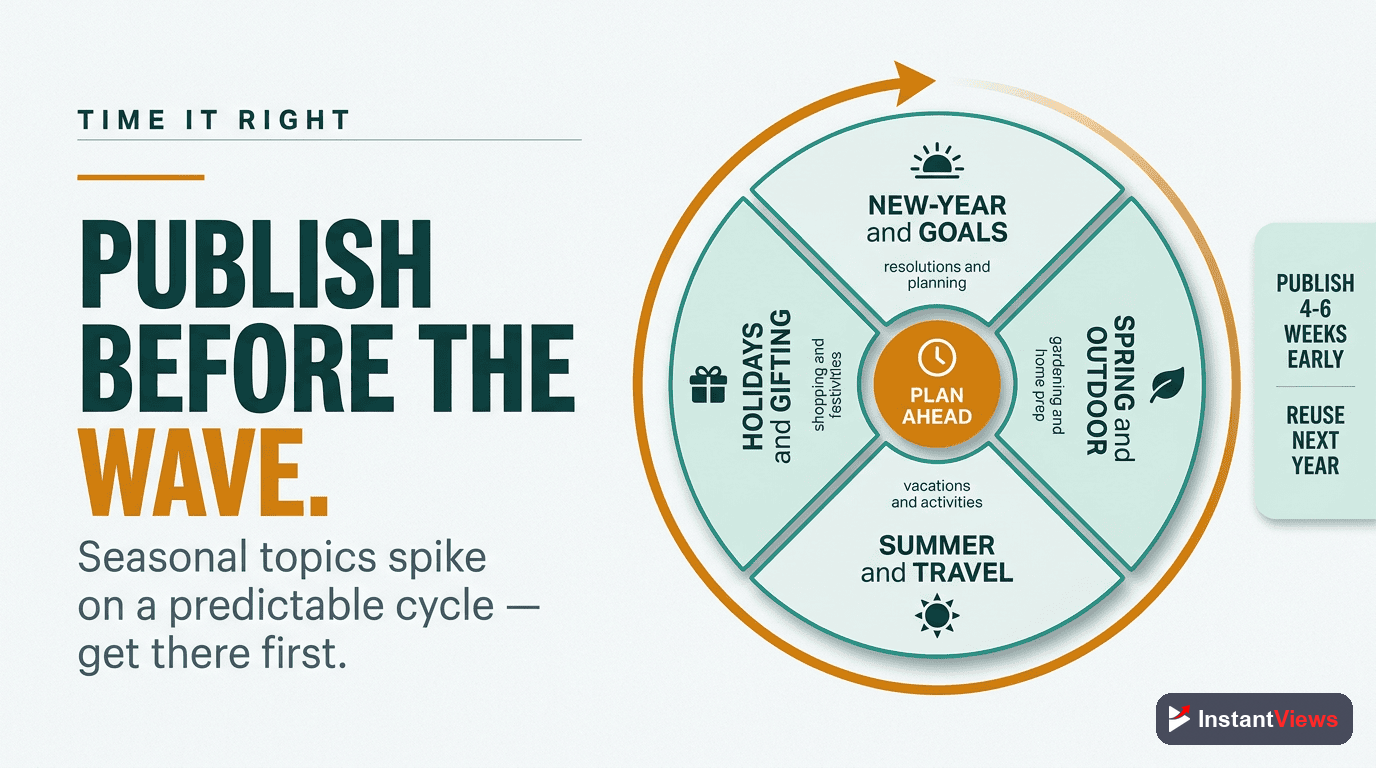 TIME IT RIGHT

PUBLISH BEFORE THE WAVE.

Seasonal topics spike on a predictable cycle — get there first.

NEW-YEAR and GOALS
resolutions and planning

SPRING and OUTDOOR
gardening and home prep

SUMMER and TRAVEL
vacations and activities

HOLIDAYS and GIFTING
shopping and festivities

PLAN AHEAD

PUBLISH 4-6 WEEKS EARLY

REUSE NEXT YEAR

InstantViews